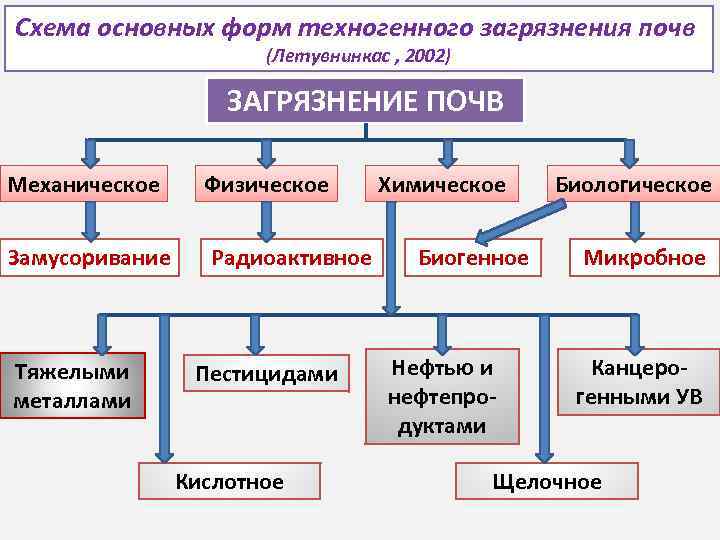 Схема основных форм техногенного загрязнения почв
(Летувнинкас , 2002)

ЗАГРЯЗНЕНИЕ ПОЧВ

Механическое

Физическое

Химическое

Биологическое

Замусоривание

Радиоактивное

Биогенное

Микробное

Тяжелыми металлами

Пестицидами

Нефтью и нефтепродуктами

Канцерогенными УВ

Кислотное

Щелочное